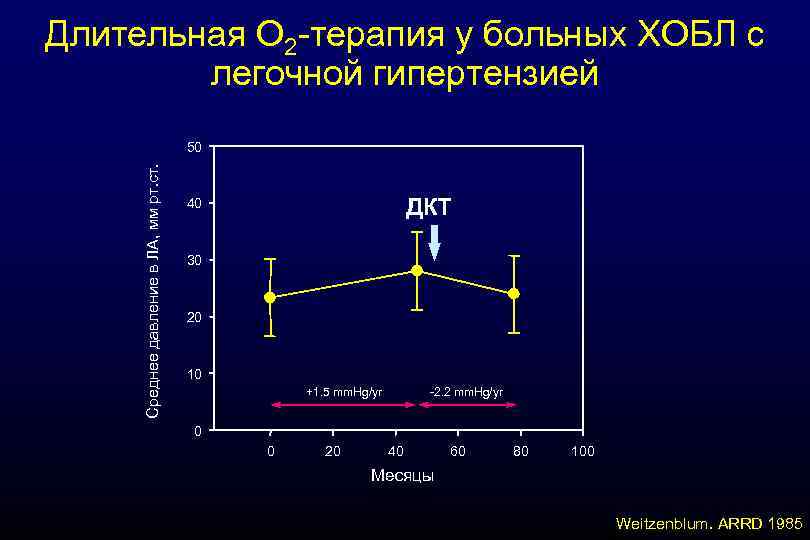 Длительная $O_2$-терапия у больных ХОБЛ с легочной гипертензией

Среднее давление в ЛА, мм рт.ст.

50
40
30
20
10
0

ДКТ

+1.5 mmHg/yr
-2.2 mmHg/yr

0
20
40
60
80
100

Месяцы

Weitzenblum. ARRD 1985